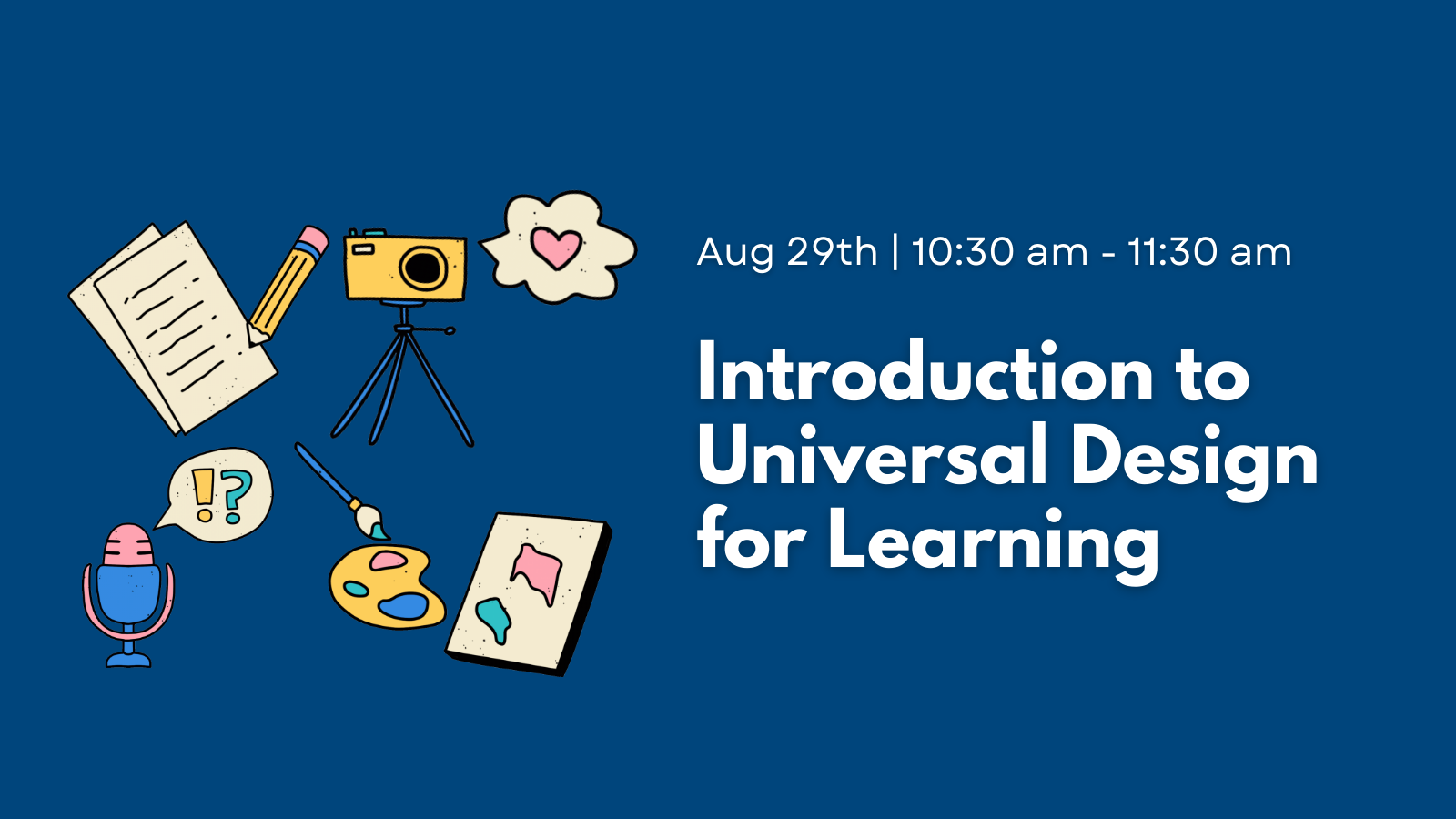 !?

Aug 29th | 10:30 am - 11:30 am

Introduction to Universal Design for Learning